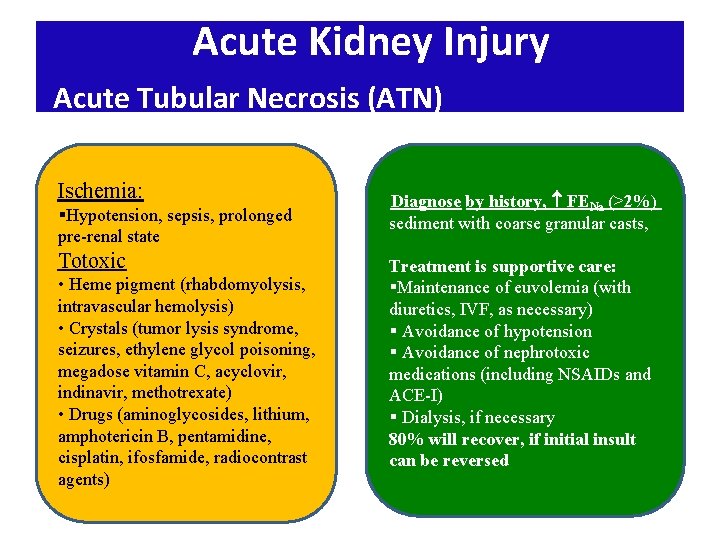 Acute Kidney Injury

Acute Tubular Necrosis (ATN)

Ischemia:
▪Hypotension, sepsis, prolonged pre-renal state

Totoxic
• Heme pigment (rhabdomyolysis, intravascular hemolysis)
• Crystals (tumor lysis syndrome, seizures, ethylene glycol poisoning, megadose vitamin C, acyclovir, indinavir, methotrexate)
• Drugs (aminoglycosides, lithium, amphotericin B, pentamidine, cisplatin, ifosfamide, radiocontrast agents)

Diagnose by history, ↑ $FE_{Na}$ (>2%) sediment with coarse granular casts,

Treatment is supportive care:
▪Maintenance of euvolemia (with diuretics, IVF, as necessary)
▪ Avoidance of hypotension
▪ Avoidance of nephrotoxic medications (including NSAIDs and ACE-I)
▪ Dialysis, if necessary
80% will recover, if initial insult can be reversed